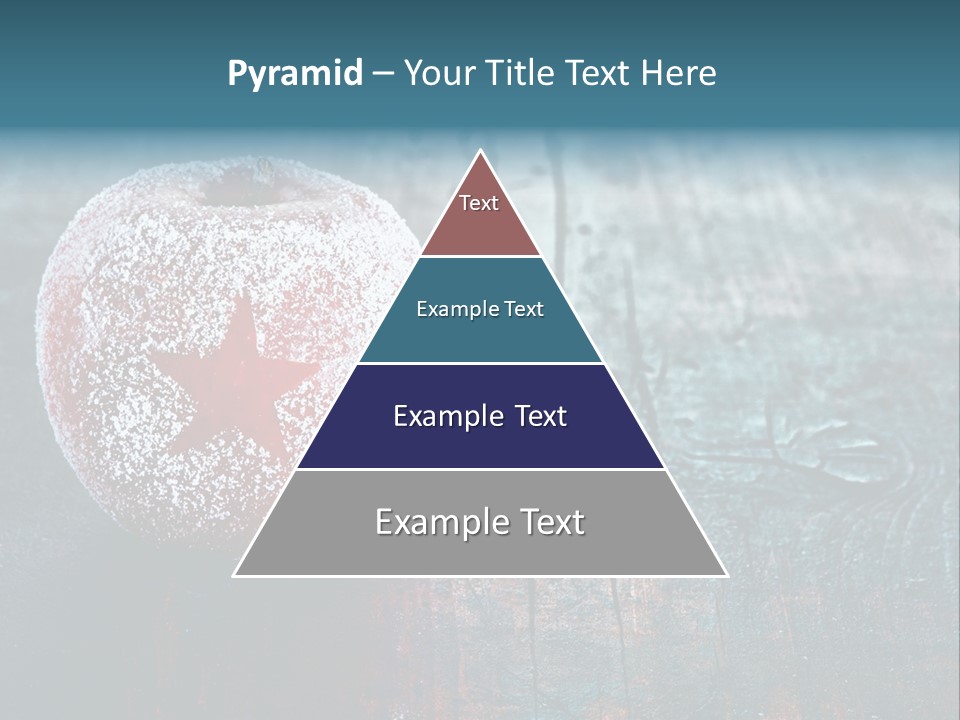 Pyramid – Your Title Text Here

Text

Example Text

Example Text

Example Text